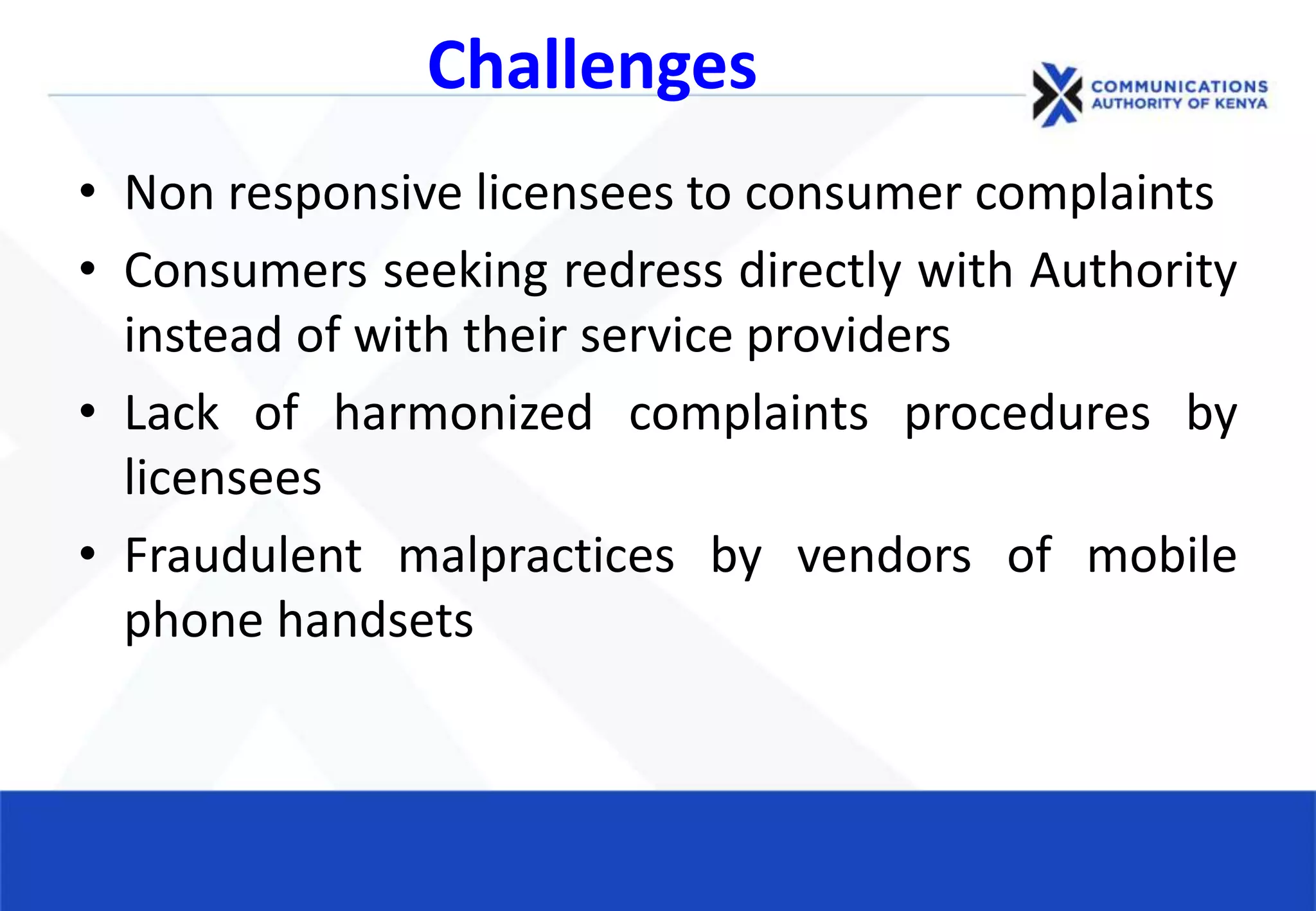 Challenges

COMMUNICATIONS AUTHORITY OF KENYA

• Non responsive licensees to consumer complaints
• Consumers seeking redress directly with Authority instead of with their service providers
• Lack of harmonized complaints procedures by licensees
• Fraudulent malpractices by vendors of mobile phone handsets